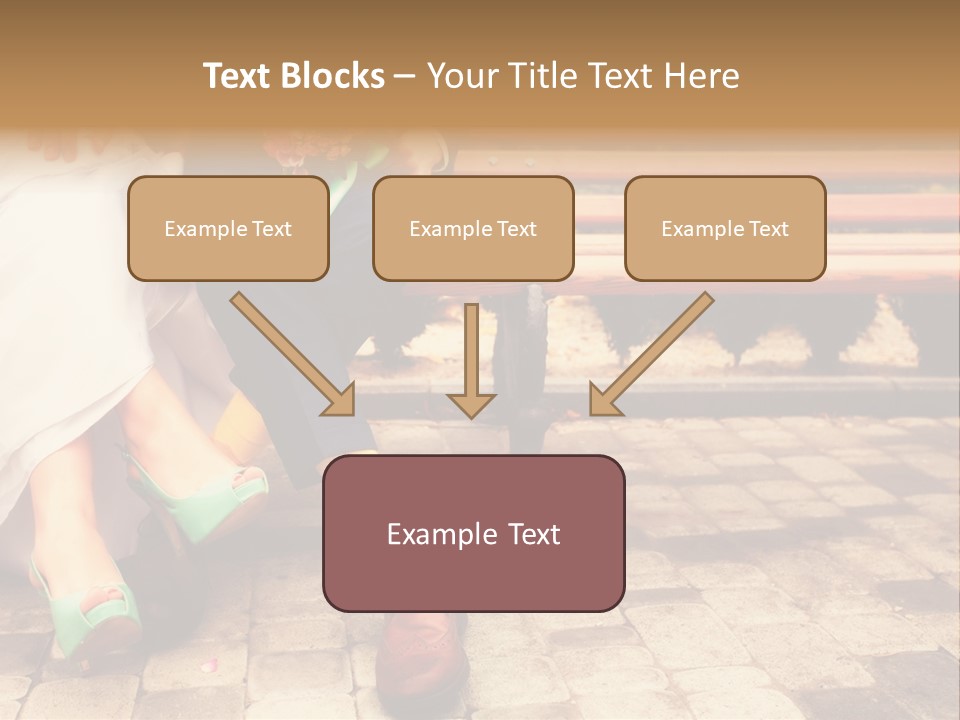 Text Blocks – Your Title Text Here

Example Text

Example Text

Example Text

Example Text